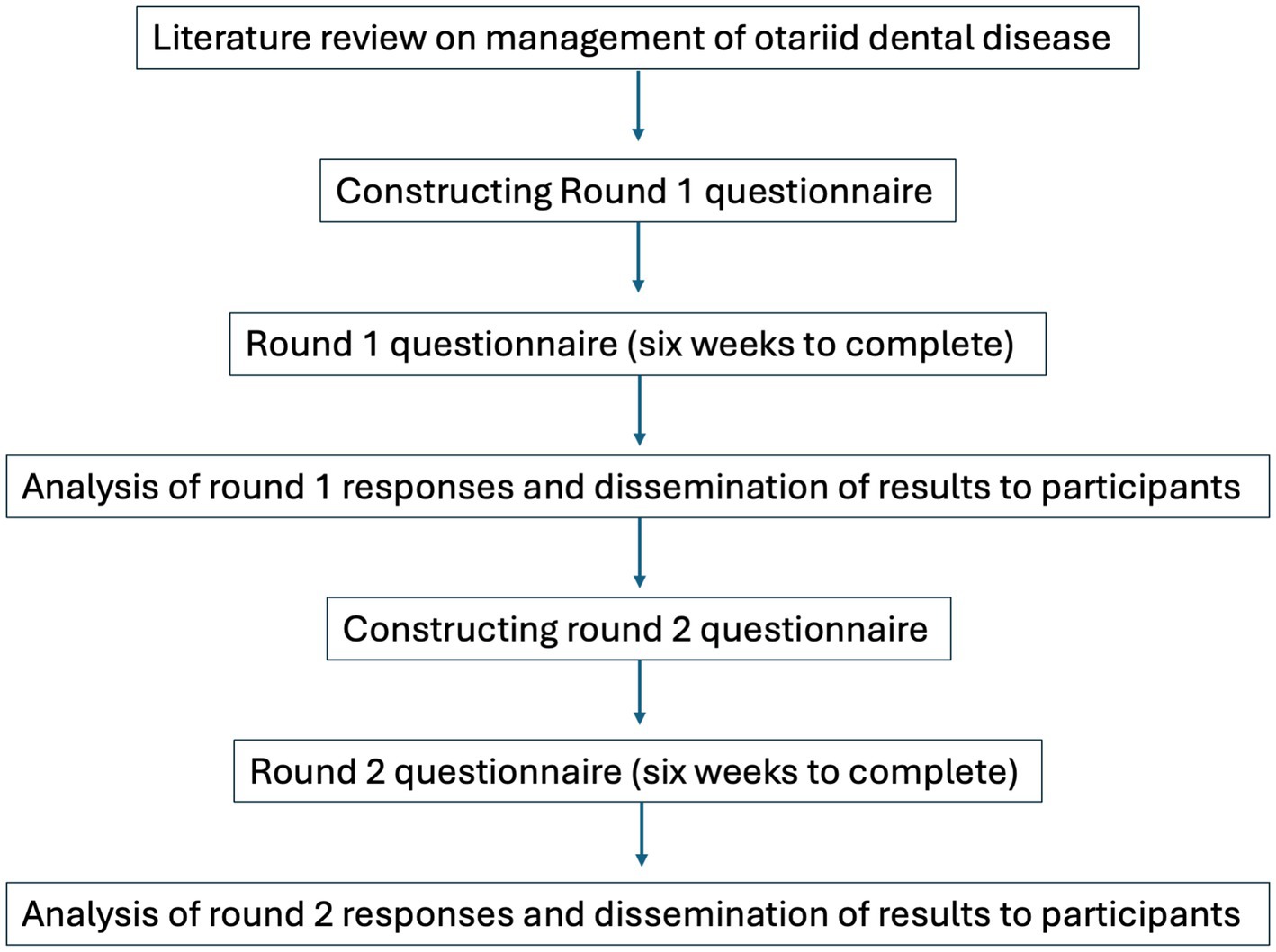 Literature review on management of otariid dental disease

Constructing Round 1 questionnaire

Round 1 questionnaire (six weeks to complete)

Analysis of round 1 responses and dissemination of results to participants

Constructing round 2 questionnaire

Round 2 questionnaire (six weeks to complete)

Analysis of round 2 responses and dissemination of results to participants